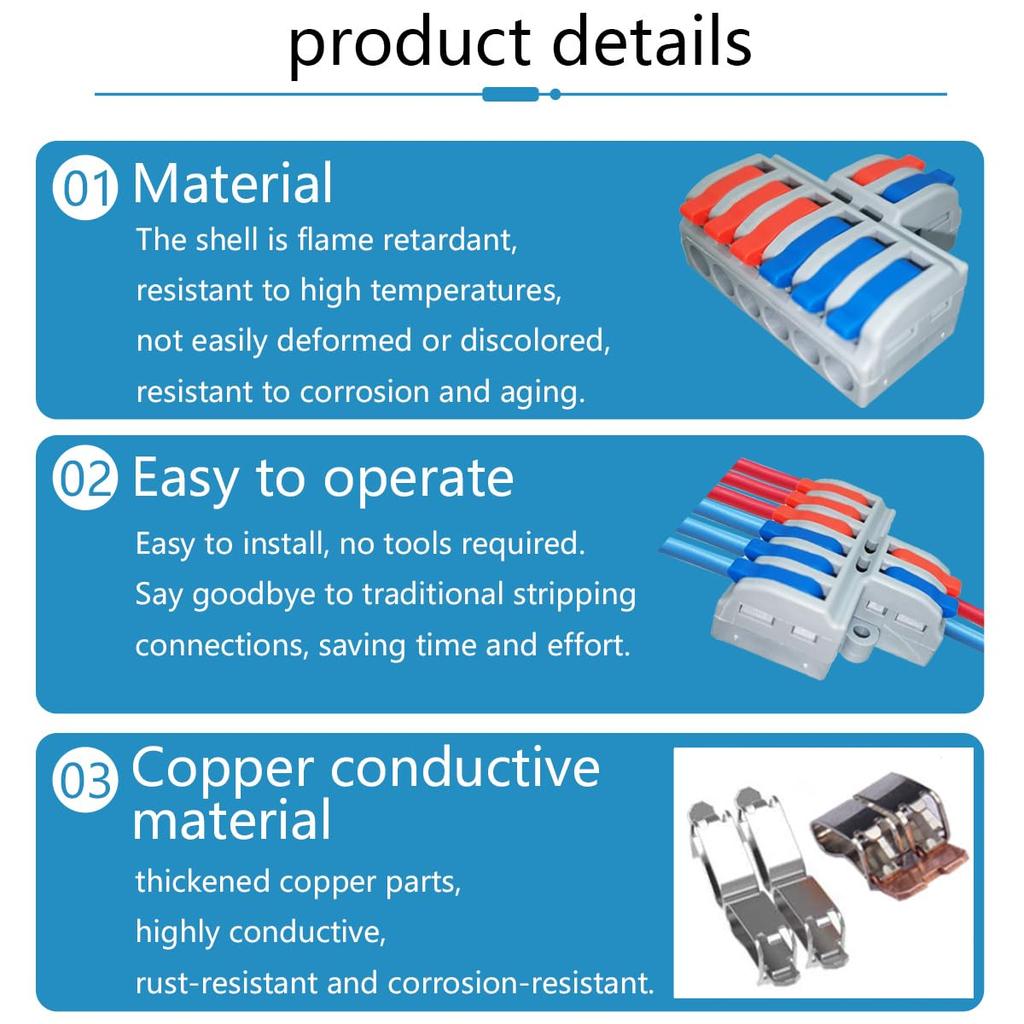 product details

01 Material
The shell is flame retardant, resistant to high temperatures, not easily deformed or discolored, resistant to corrosion and aging.

02 Easy to operate
Easy to install, no tools required. Say goodbye to traditional stripping connections, saving time and effort.

03 Copper conductive material
thickened copper parts, highly conductive, rust-resistant and corrosion-resistant.